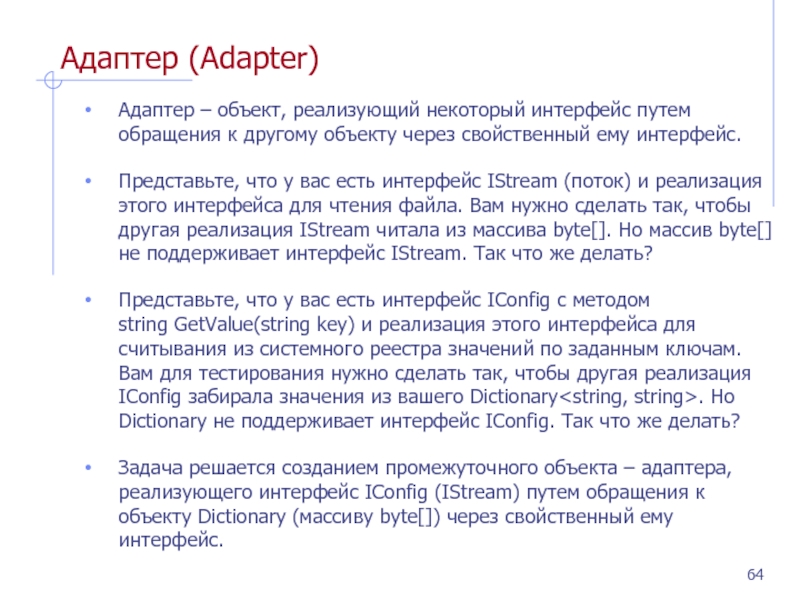 Адаптер (Adapter)

• Адаптер – объект, реализующий некоторый интерфейс путем обращения к другому объекту через свойственный ему интерфейс.

• Представьте, что у вас есть интерфейс IStream (поток) и реализация этого интерфейса для чтения файла. Вам нужно сделать так, чтобы другая реализация IStream читала из массива byte[]. Но массив byte[] не поддерживает интерфейс IStream. Так что же делать?

• Представьте, что у вас есть интерфейс IConfig с методом string GetValue(string key) и реализация этого интерфейса для считывания из системного реестра значений по заданным ключам. Вам для тестирования нужно сделать так, чтобы другая реализация IConfig забирала значения из вашего Dictionary<string, string>. Но Dictionary не поддерживает интерфейс IConfig. Так что же делать?

• Задача решается созданием промежуточного объекта – адаптера, реализующего интерфейс IConfig (IStream) путем обращения к объекту Dictionary (массиву byte[]) через свойственный ему интерфейс.

64